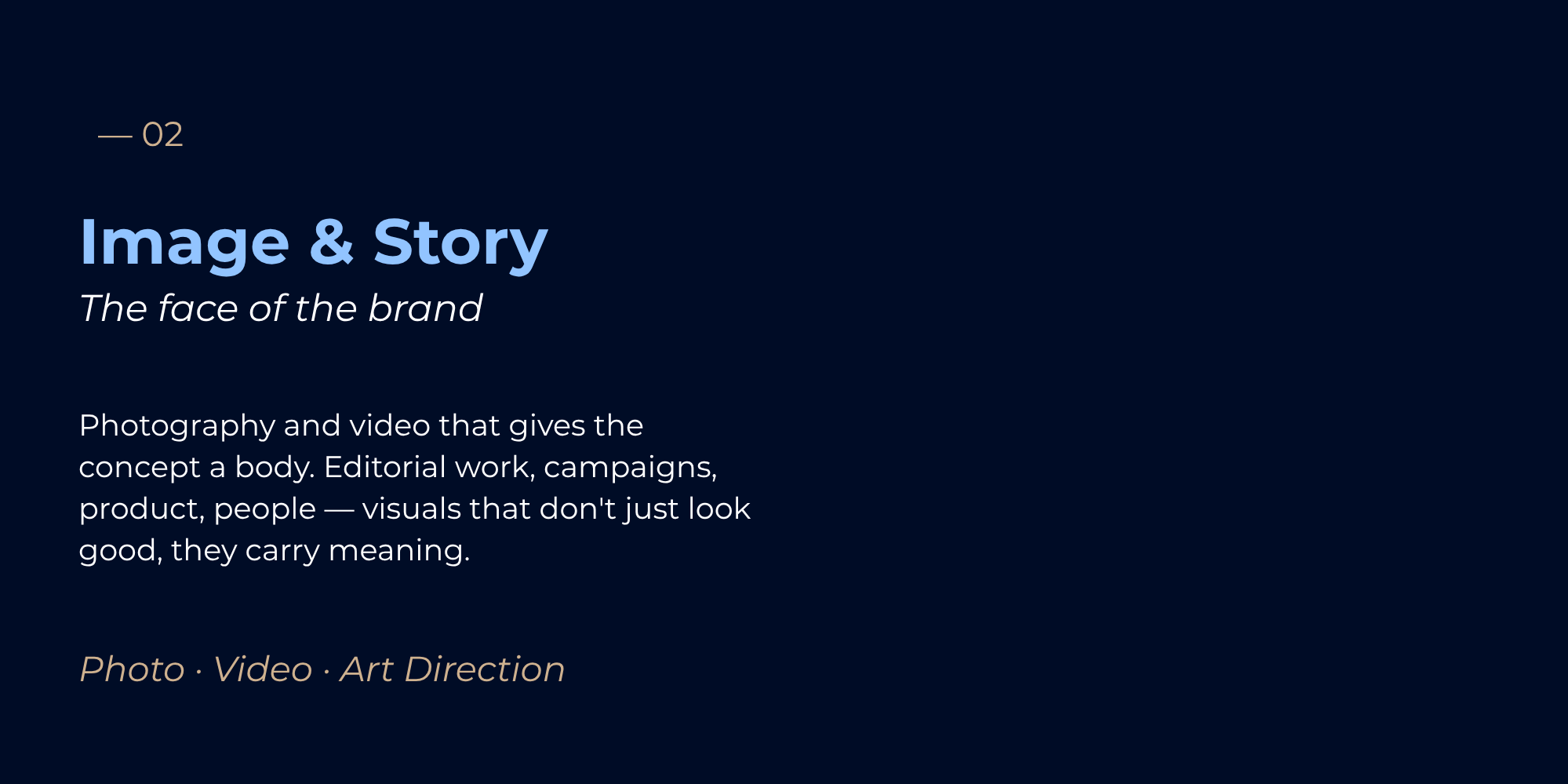 — 02

Image & Story

The face of the brand

Photography and video that gives the concept a body. Editorial work, campaigns, product, people — visuals that don't just look good, they carry meaning.

Photo · Video · Art Direction